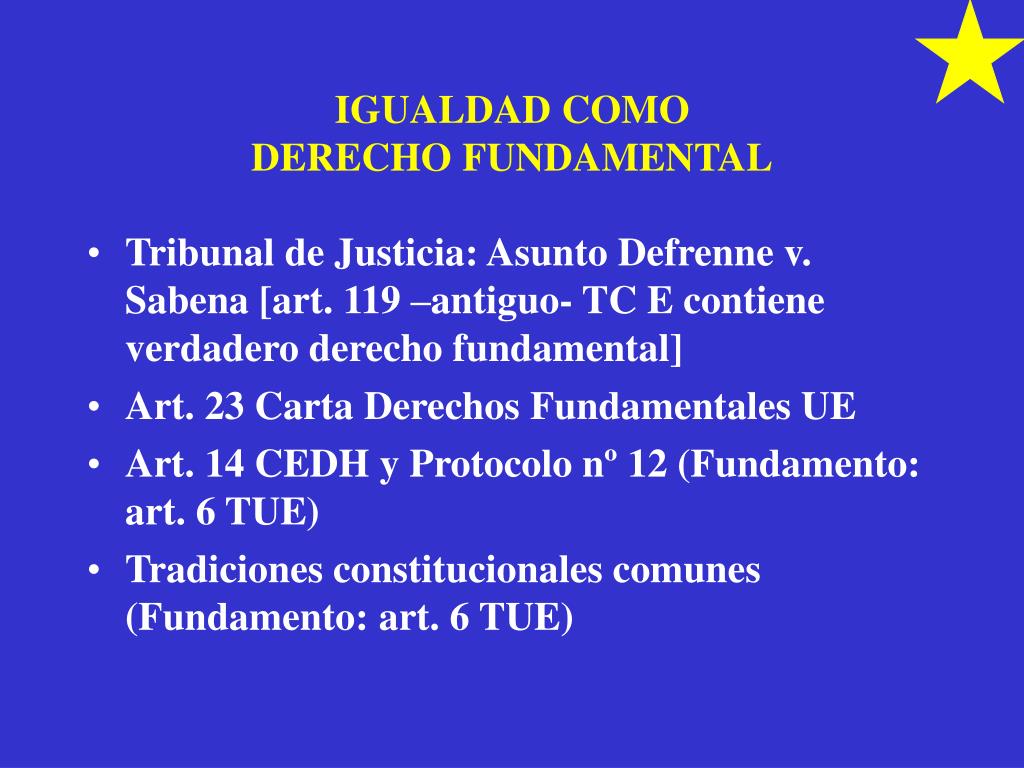 IGUALDAD COMO
DERECHO FUNDAMENTAL

• Tribunal de Justicia: Asunto Defrenne v. Sabena [art. 119 –antiguo- TC E contiene verdadero derecho fundamental]
• Art. 23 Carta Derechos Fundamentales UE
• Art. 14 CEDH y Protocolo nº 12 (Fundamento: art. 6 TUE)
• Tradiciones constitucionales comunes (Fundamento: art. 6 TUE)